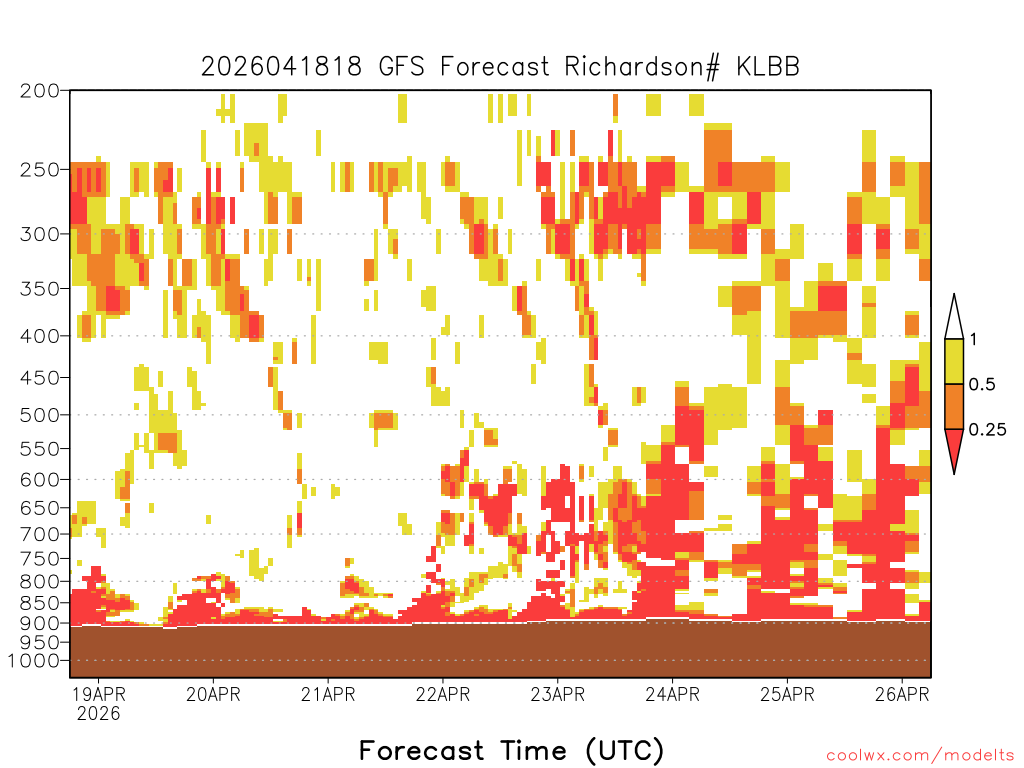 2026041818 GFS Forecast Richardson# KLBB

200
250
300
350
400
450
500
550
600
650
700
750
800
850
900
1000

1
0.5
0.25

19APR
2026
20APR
21APR
22APR
23APR
24APR
25APR
26APR

Forecast Time (UTC)

coolwx.com/modelts